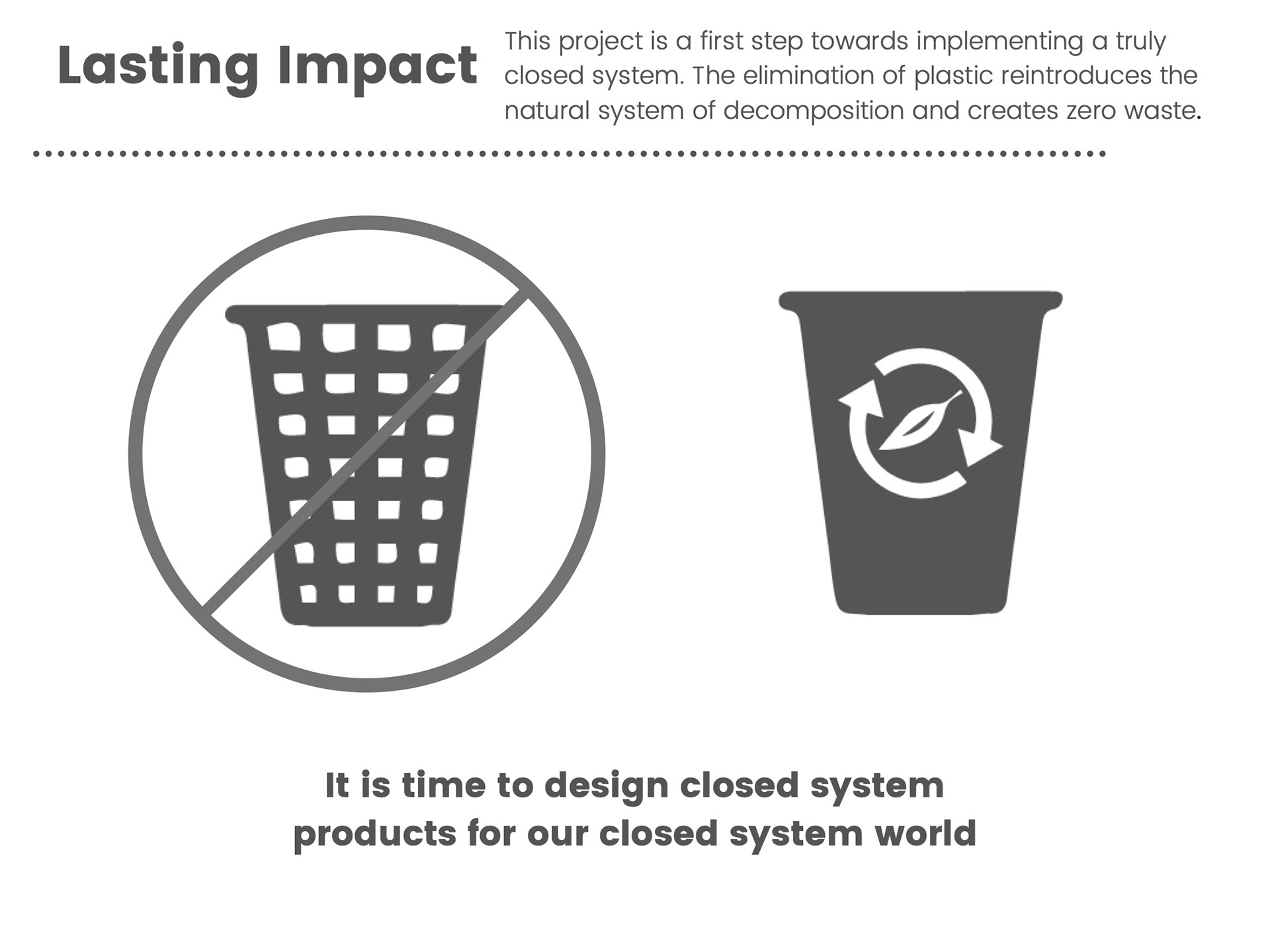 Lasting Impact

This project is a first step towards implementing a truly closed system. The elimination of plastic reintroduces the natural system of decomposition and creates zero waste.

It is time to design closed system products for our closed system world